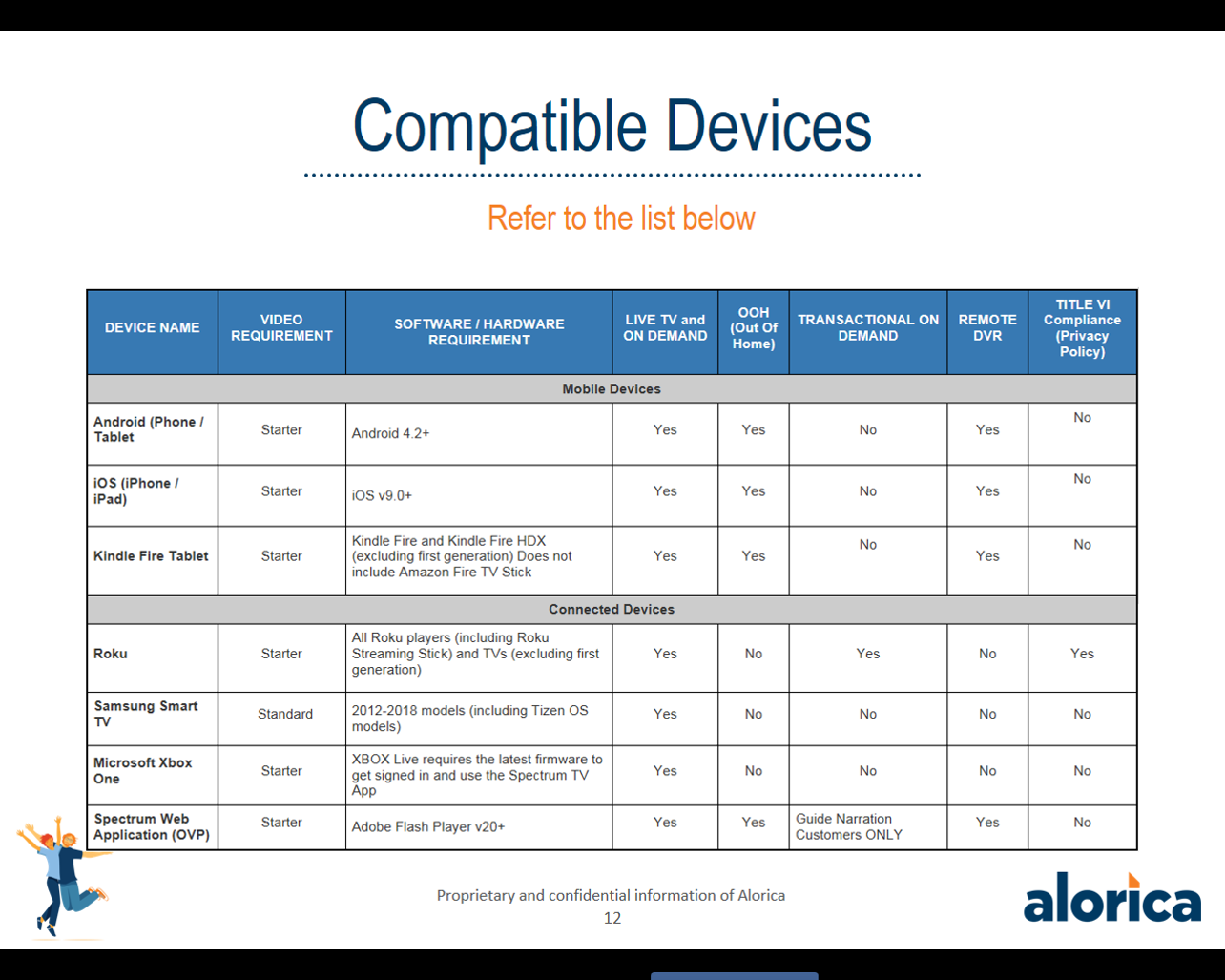 Compatible Devices

Refer to the list below

| DEVICE NAME | VIDEO REQUIREMENT | SOFTWARE / HARDWARE REQUIREMENT | LIVE TV and ON DEMAND | OOH (Out Of Home) | TRANSACTIONAL ON DEMAND | REMOTE DVR | TITLE VI Compliance (Privacy Policy) |
|---|---|---|---|---|---|---|---|
| Mobile Devices | | | | | | | |
| Android (Phone / Tablet | Starter | Android 4.2+ | Yes | Yes | No | Yes | No |
| iOS (iPhone / iPad) | Starter | iOS v9.0+ | Yes | Yes | No | Yes | No |
| Kindle Fire Tablet | Starter | Kindle Fire and Kindle Fire HDX (excluding first generation) Does not include Amazon Fire TV Stick | Yes | Yes | No | Yes | No |
| Connected Devices | | | | | | | |
| Roku | Starter | All Roku players (including Roku Streaming Stick) and TVs (excluding first generation) | Yes | No | Yes | No | Yes |
| Samsung Smart TV | Standard | 2012-2018 models (including Tizen OS models) | Yes | No | No | No | No |
| Microsoft Xbox One | Starter | XBOX Live requires the latest firmware to get signed in and use the Spectrum TV App | Yes | No | No | No | No |
| Spectrum Web Application (OVP) | Starter | Adobe Flash Player v20+ | Yes | Yes | Guide Narration Customers ONLY | Yes | No |

Proprietary and confidential information of Alorica
12

alorica